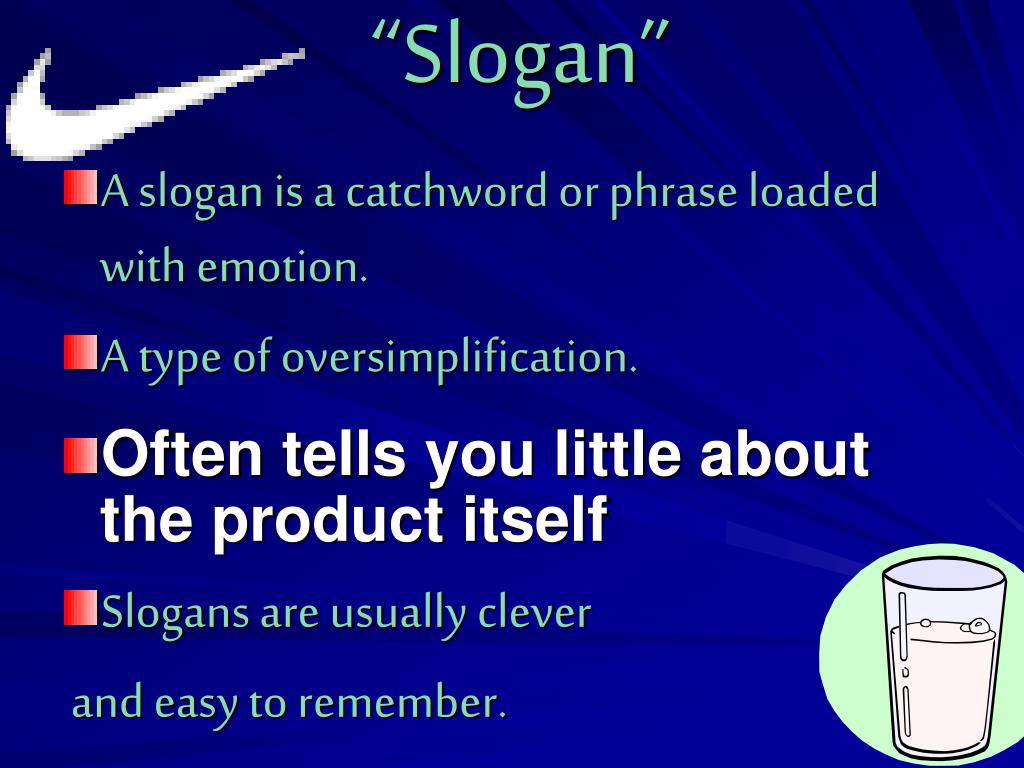 “Slogan”

A slogan is a catchword or phrase loaded with emotion.

A type of oversimplification.

Often tells you little about the product itself

Slogans are usually clever

and easy to remember.